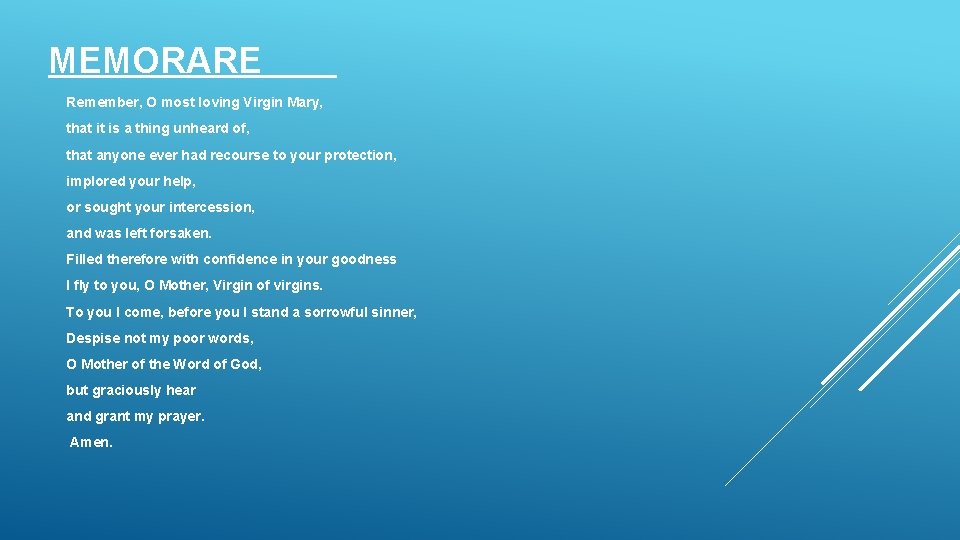 MEMORARE

Remember, O most loving Virgin Mary,
that it is a thing unheard of,
that anyone ever had recourse to your protection,
implored your help,
or sought your intercession,
and was left forsaken.
Filled therefore with confidence in your goodness
I fly to you, O Mother, Virgin of virgins.
To you I come, before you I stand a sorrowful sinner,
Despise not my poor words,
O Mother of the Word of God,
but graciously hear
and grant my prayer.
Amen.